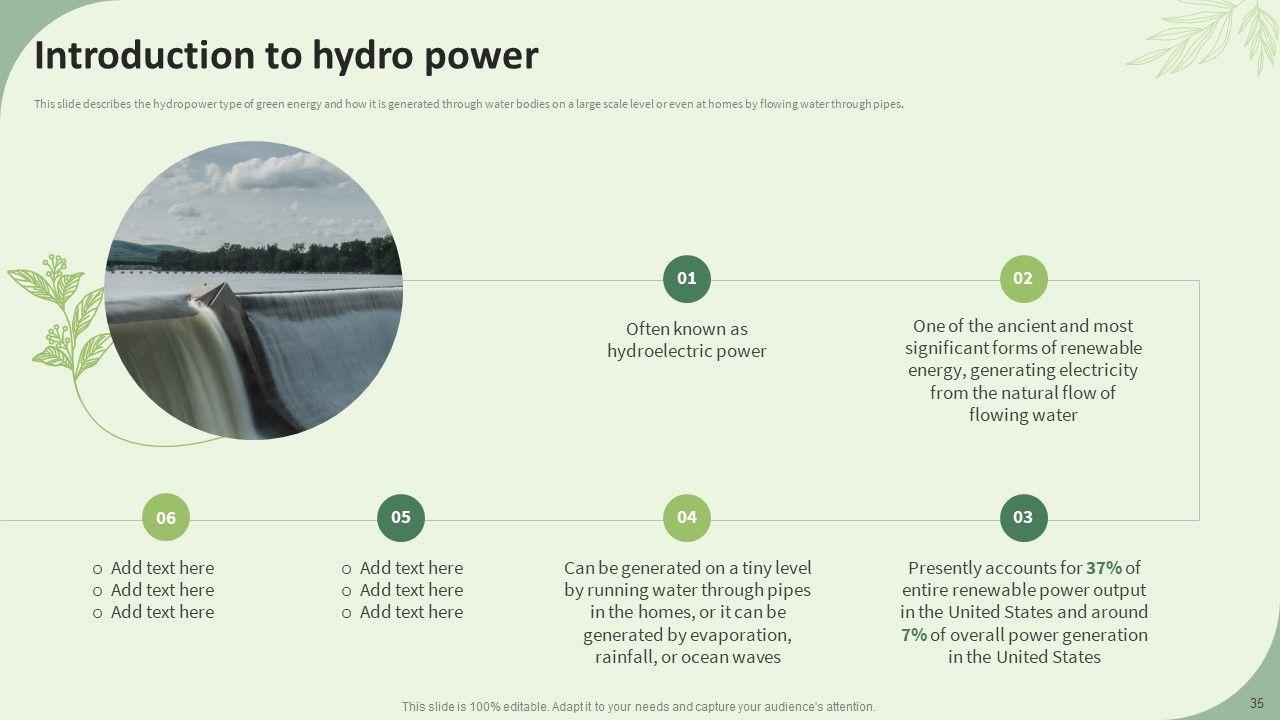 Introduction to hydro power

This slide describes the hydropower type of green energy and how it is generated through water bodies on a large scale level or even at homes by flowing water through pipes.

01

Often known as hydroelectric power

02

One of the ancient and most significant forms of renewable energy, generating electricity from the natural flow of flowing water

06

o Add text here
o Add text here
o Add text here

05

o Add text here
o Add text here
o Add text here

04

Can be generated on a tiny level by running water through pipes in the homes, or it can be generated by evaporation, rainfall, or ocean waves

03

Presently accounts for 37% of entire renewable power output in the United States and around 7% of overall power generation in the United States

This slide is 100% editable. Adapt it to your needs and capture your audience's attention.

35